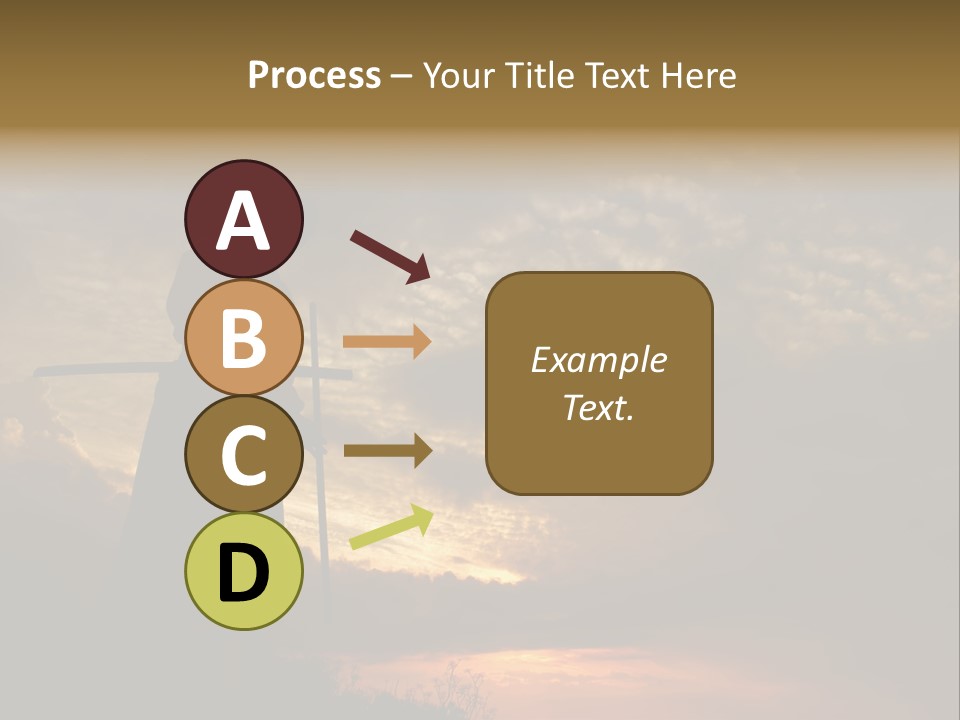 Process – Your Title Text Here

A

B

C

D

Example Text.